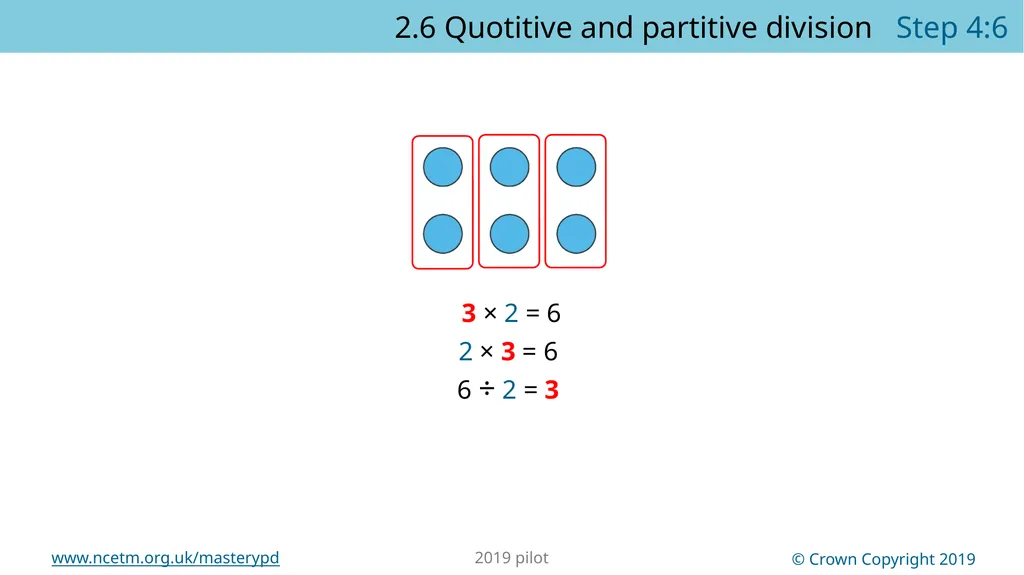 2.6 Quotitive and partitive division Step 4:6

$3 \times 2 = 6$
$2 \times 3 = 6$
$6 \div 2 = 3$

www.ncetm.org.uk/masterypd

2019 pilot

© Crown Copyright 2019